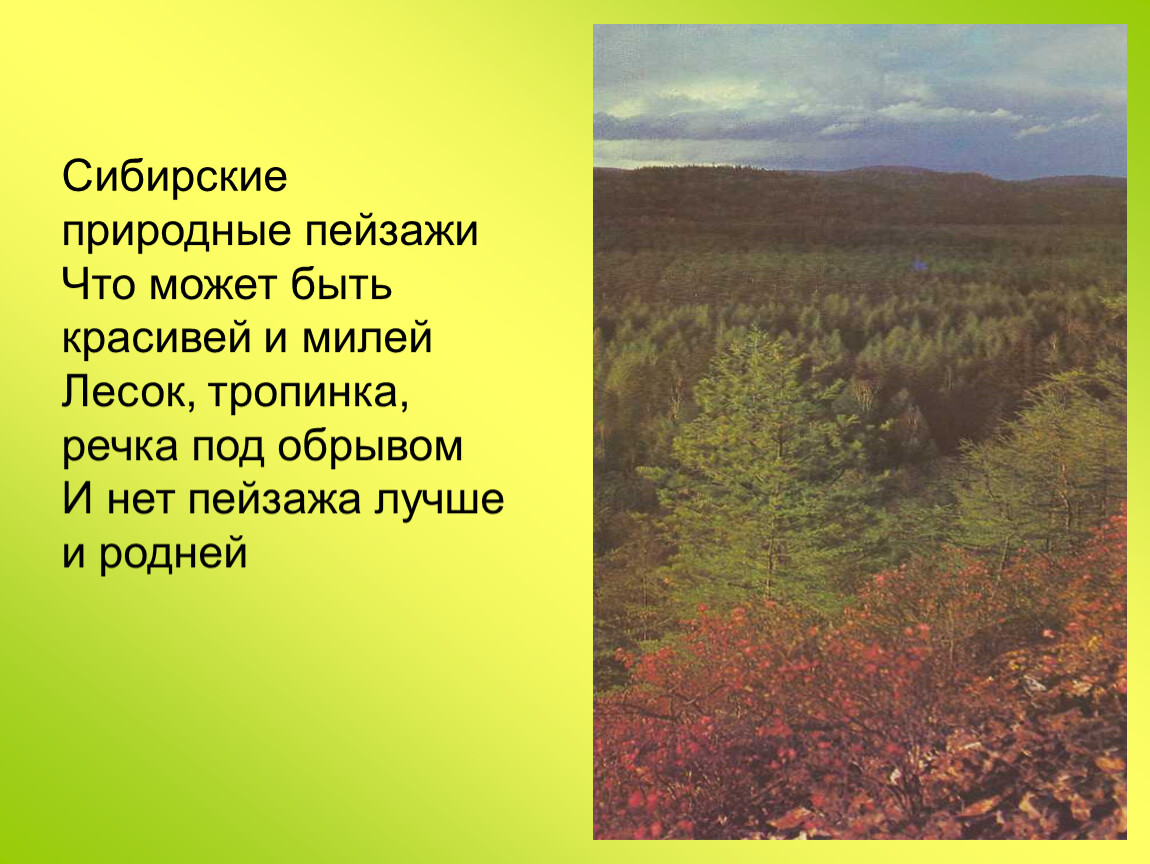 Сибирские природные пейзажи
Что может быть красивей и милей
Лесок, тропинка, речка под обрывом
И нет пейзажа лучше и родней